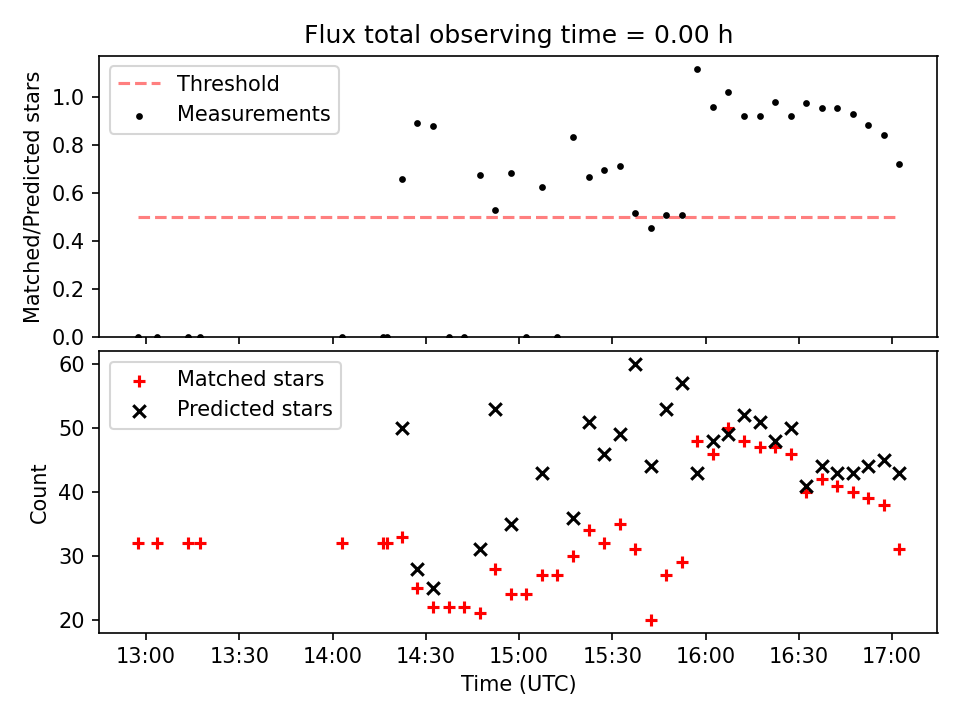 Flux total observing time = 0.00 h

Threshold
Measurements

Matched/Predicted stars

1.0
0.8
0.6
0.4
0.2
0.0

Matched stars
Predicted stars

Count

60
50
40
30
20

13:00
13:30
14:00
14:30
15:00
15:30
16:00
16:30
17:00

Time (UTC)